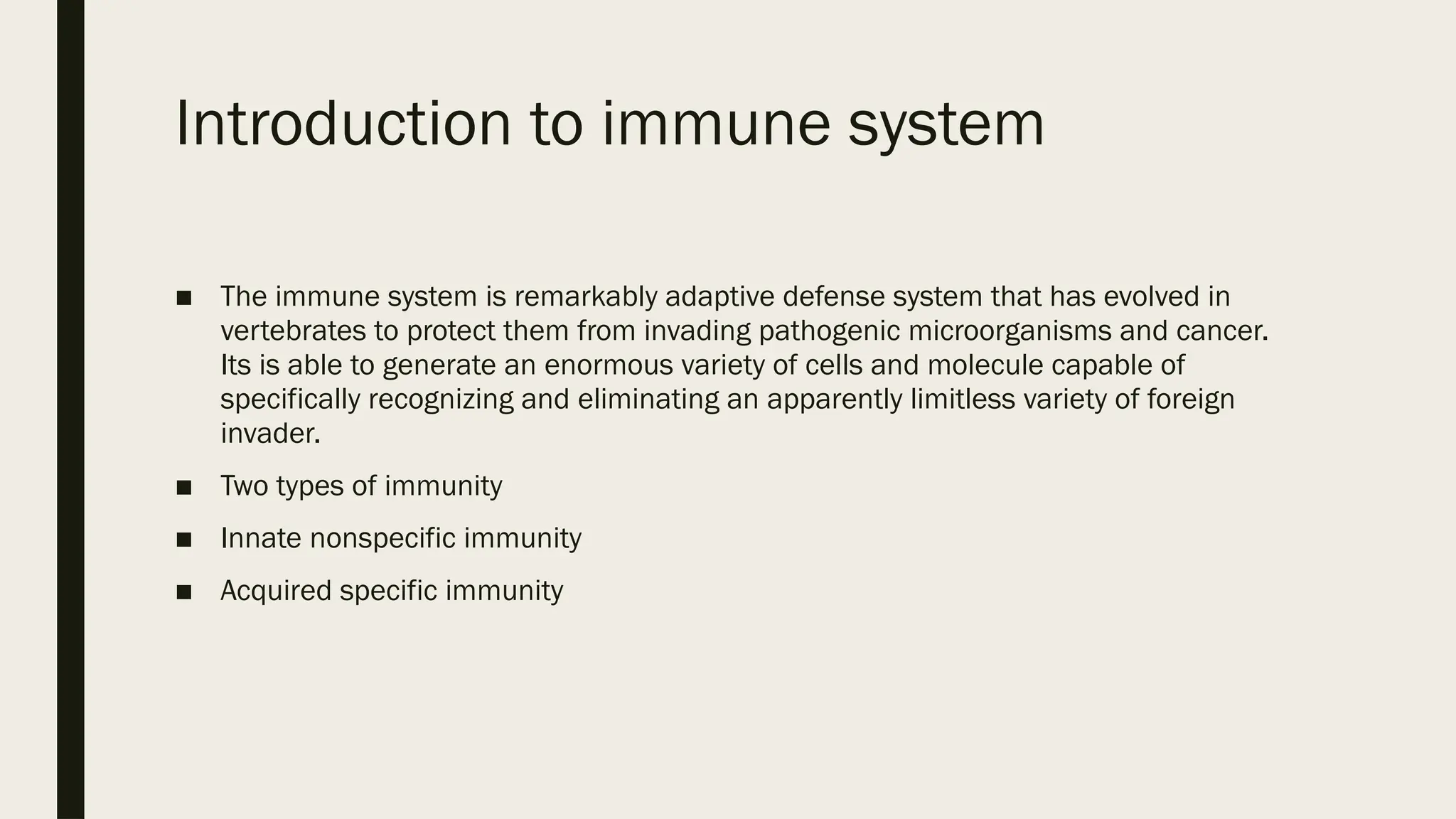 Introduction to immune system

■ The immune system is remarkably adaptive defense system that has evolved in vertebrates to protect them from invading pathogenic microorganisms and cancer. Its is able to generate an enormous variety of cells and molecule capable of specifically recognizing and eliminating an apparently limitless variety of foreign invader.

■ Two types of immunity

■ Innate nonspecific immunity

■ Acquired specific immunity